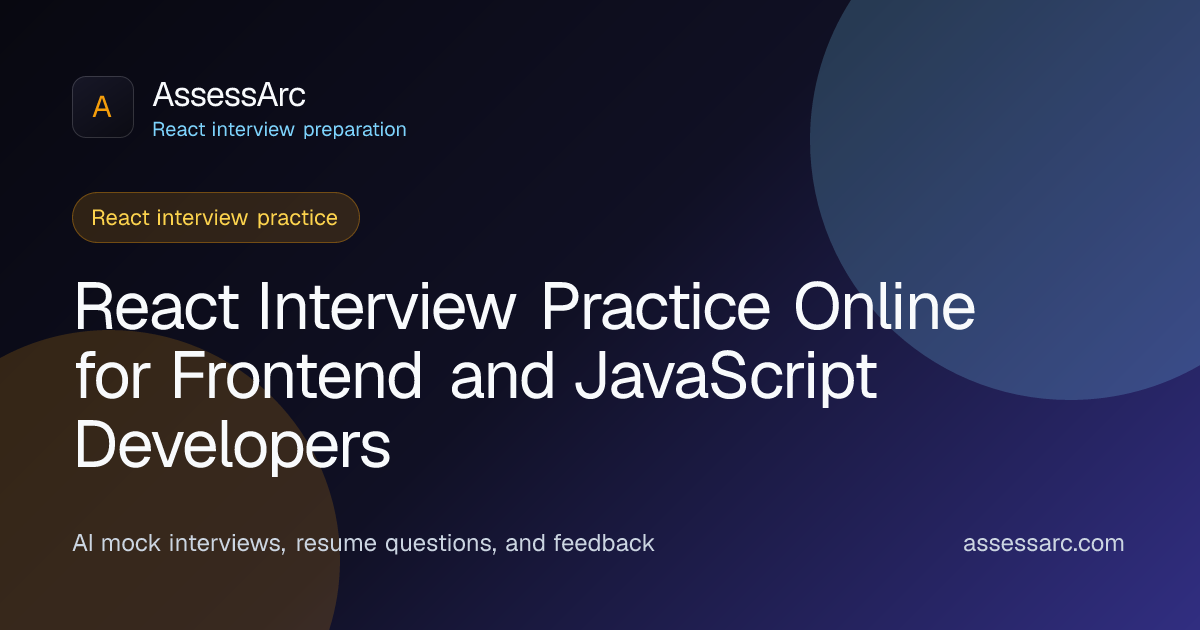 A

AssessArc
React interview preparation

React interview practice

React Interview Practice Online for Frontend and JavaScript Developers

AI mock interviews, resume questions, and feedback

assessarc.com